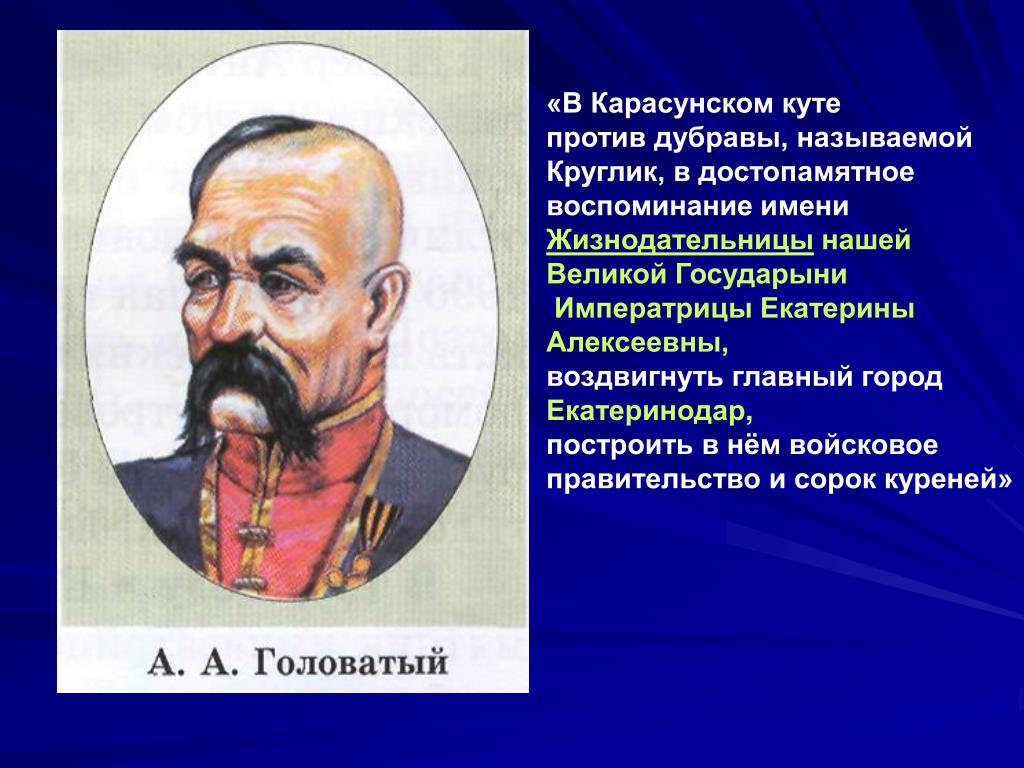 А. А. Головатый

«В Карасунском куте против дубравы, называемой Круглик, в достопамятное воспоминание имени Жизнодательницы нашей Великой Государыни Императрицы Екатерины Алексеевны, воздвигнуть главный город Екатеринодар, построить в нём войсковое правительство и сорок куреней»